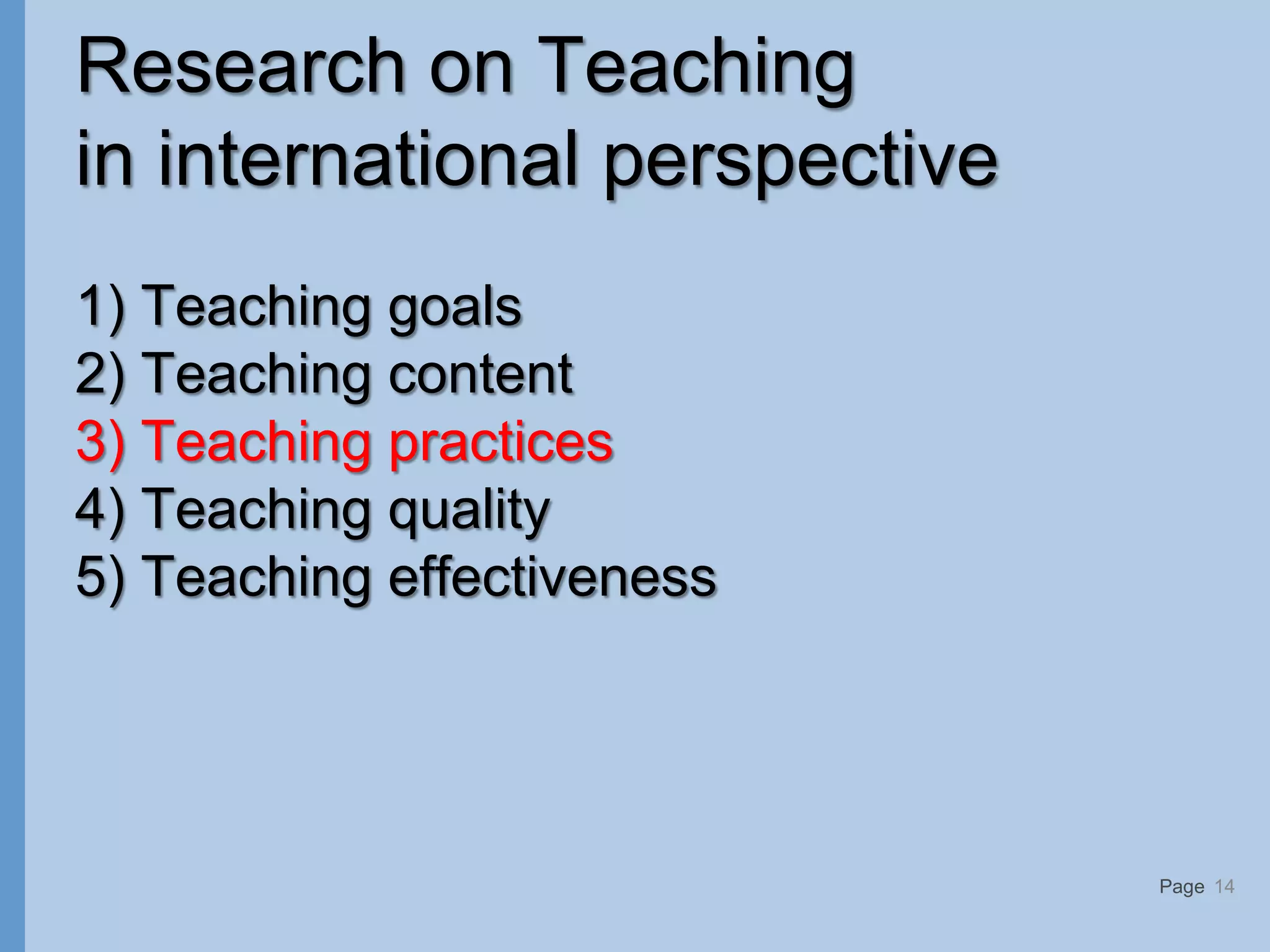 Research on Teaching in international perspective

1) Teaching goals
2) Teaching content
3) Teaching practices
4) Teaching quality
5) Teaching effectiveness

Page 14